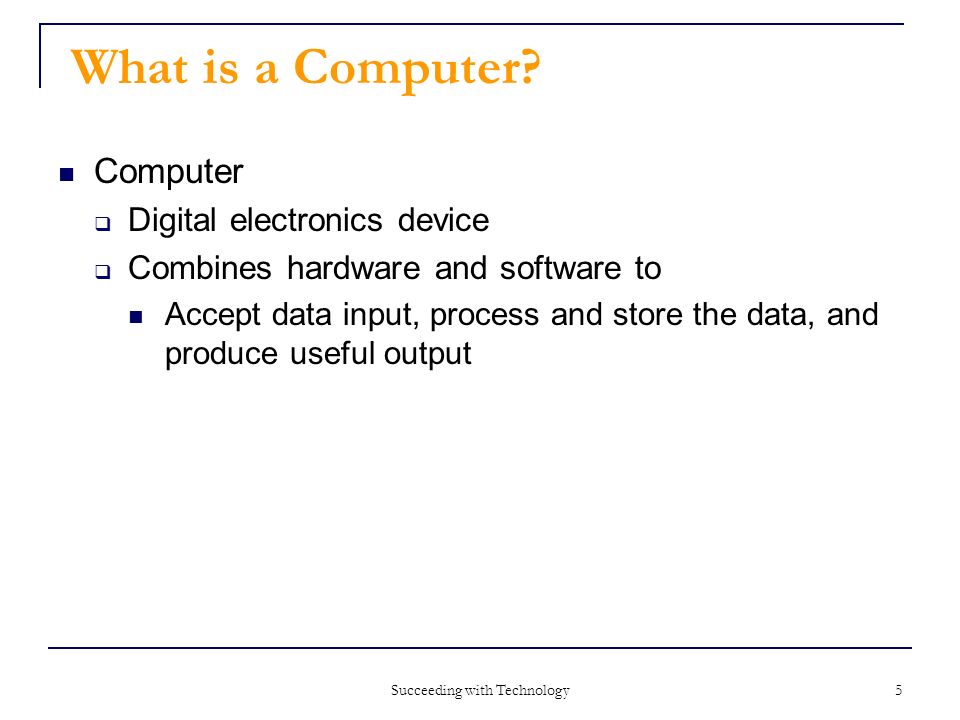 What is a Computer?

- Computer
  - Digital electronics device
  - Combines hardware and software to
    - Accept data input, process and store the data, and produce useful output

Succeeding with Technology

5